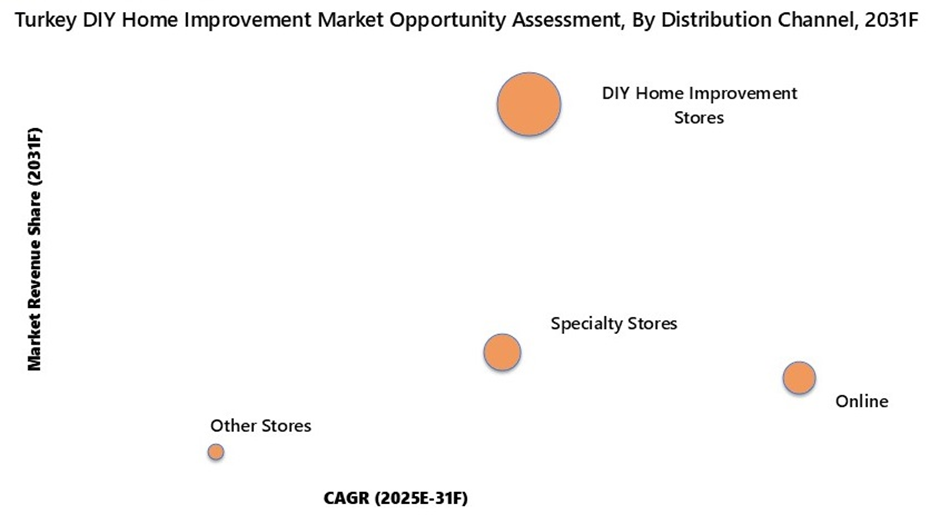 Turkey DIY Home Improvement Market Opportunity Assessment, By Distribution Channel, 2031F

Market Revenue Share (2031F)

DIY Home Improvement Stores

Specialty Stores

Online

Other Stores

CAGR (2025E-31F)